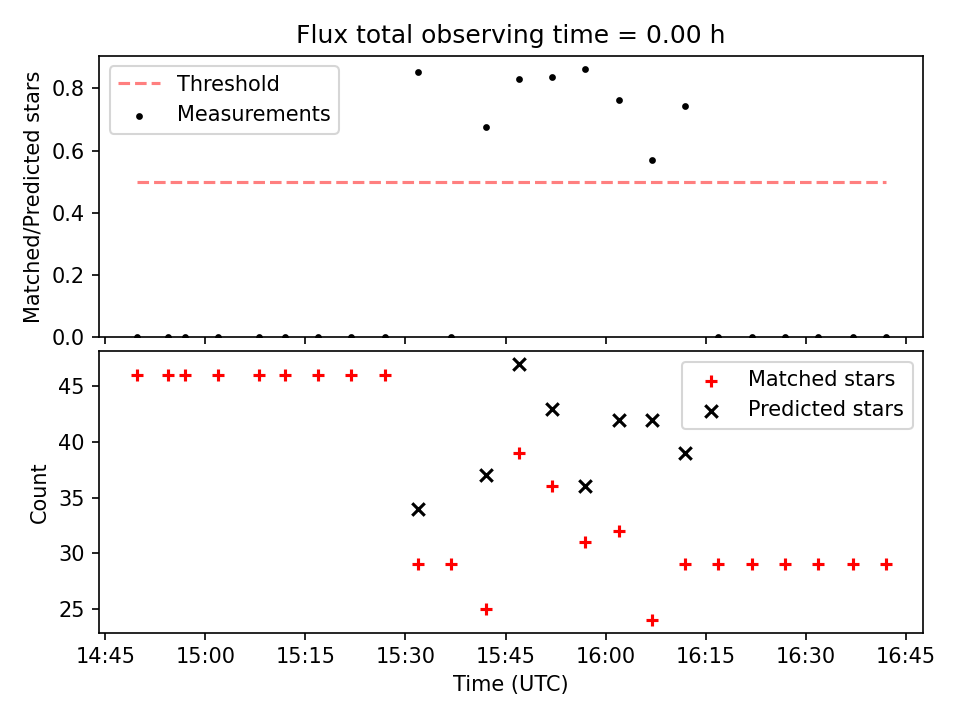 Flux total observing time = 0.00 h

Threshold
Measurements

Matched/Predicted stars

0.8
0.6
0.4
0.2
0.0

Matched stars
Predicted stars

Count

45
40
35
30
25

14:45 15:00 15:15 15:30 15:45 16:00 16:15 16:30 16:45

Time (UTC)